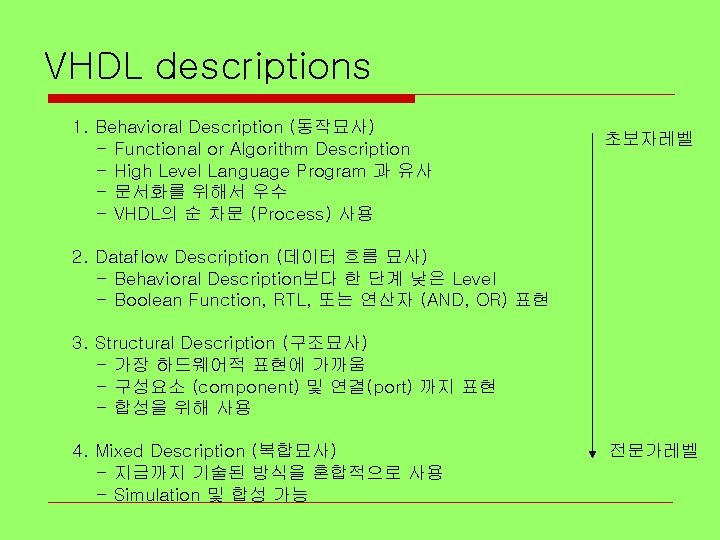 VHDL descriptions

1. Behavioral Description (동작묘사)
- Functional or Algorithm Description
- High Level Language Program 과 유사
- 문서화를 위해서 우수
- VHDL의 순 차문 (Process) 사용

2. Dataflow Description (데이터 흐름 묘사)
- Behavioral Description보다 한 단계 낮은 Level
- Boolean Function, RTL, 또는 연산자 (AND, OR) 표현

3. Structural Description (구조묘사)
- 가장 하드웨어적 표현에 가까움
- 구성요소 (component) 및 연결(port) 까지 표현
- 합성을 위해 사용

4. Mixed Description (복합묘사)
- 지금까지 기술된 방식을 혼합적으로 사용
- Simulation 및 합성 가능

초보자레벨

전문가레벨